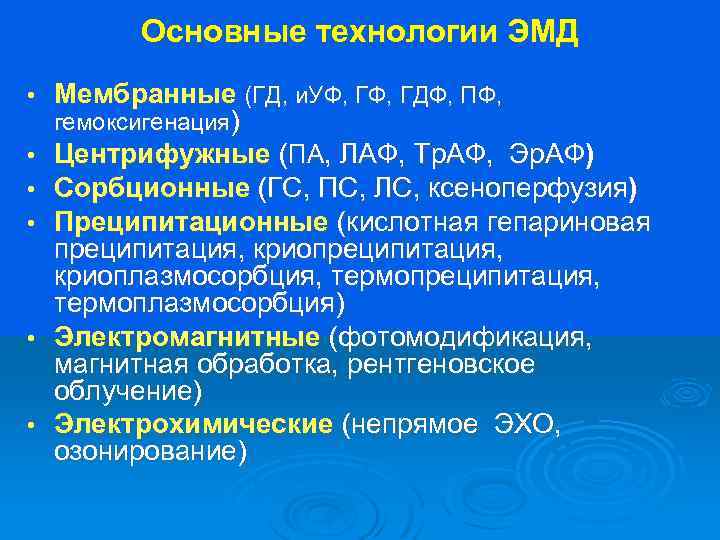 Основные технологии ЭМД

• Мембранные (ГД, иУФ, ГФ, ГДФ, ПФ, гемоксигенация)
• Центрифужные (ПА, ЛАФ, ТрАФ, ЭрАФ)
• Сорбционные (ГС, ПС, ЛС, ксеноперфузия)
• Преципитационные (кислотная гепариновая преципитация, криопреципитация, криоплазмосорбция, термопреципитация, термоплазмосорбция)
• Электромагнитные (фотомодификация, магнитная обработка, рентгеновское облучение)
• Электрохимические (непрямое ЭХО, озонирование)